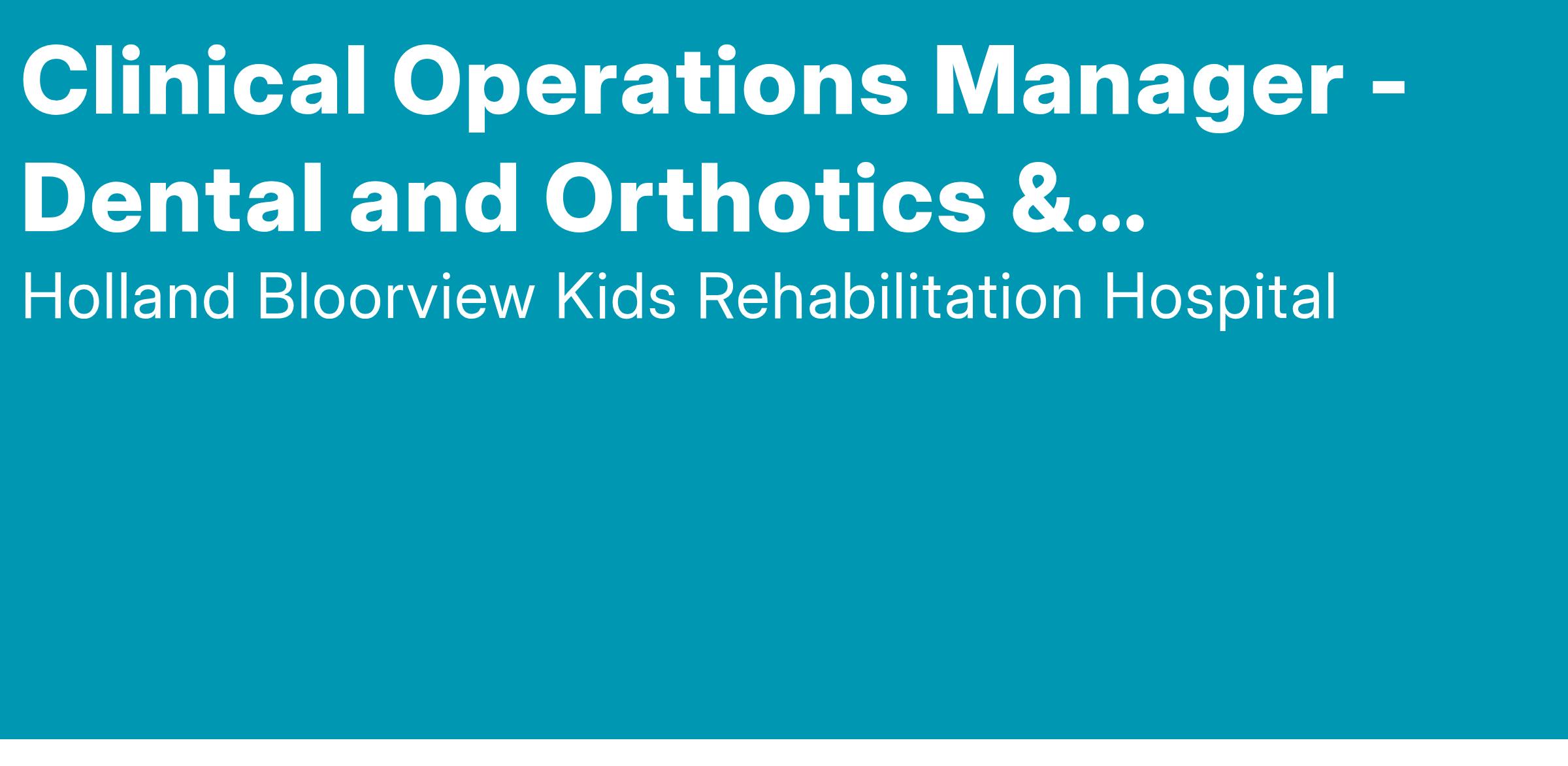 Clinical Operations Manager - Dental and Orthotics &...

Holland Bloorview Kids Rehabilitation Hospital